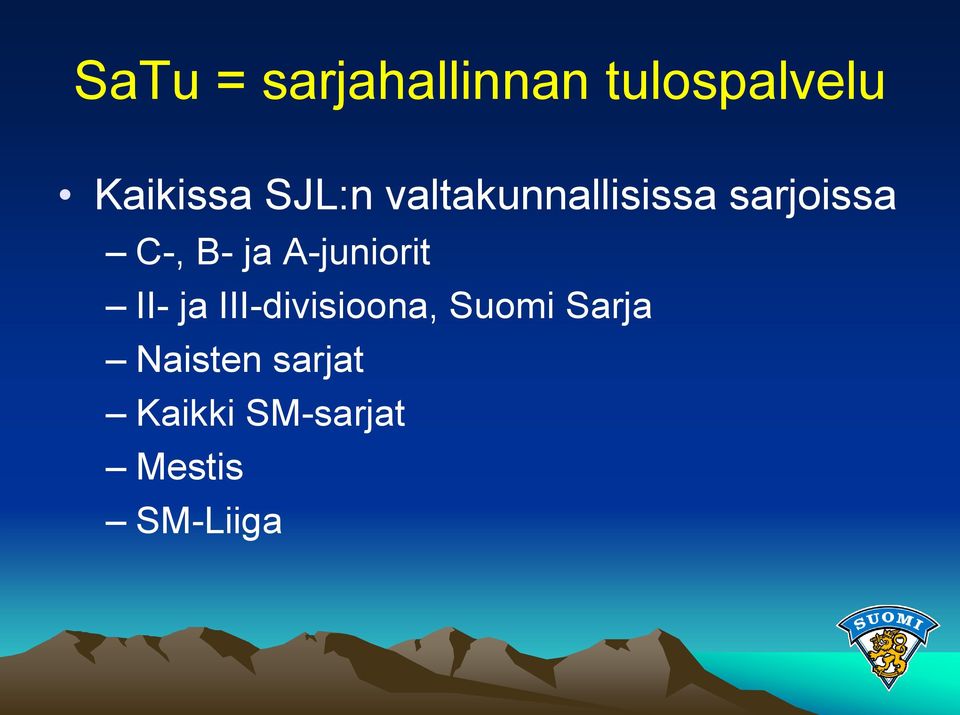 SaTu = sarjahallinnan tulospalvelu

• Kaikissa SJL:n valtakunnallisissa sarjoissa
– C-, B- ja A-juniorit
– II- ja III-divisioona, Suomi Sarja
– Naisten sarjat
– Kaikki SM-sarjat
– Mestis
– SM-Liiga

SUOMI